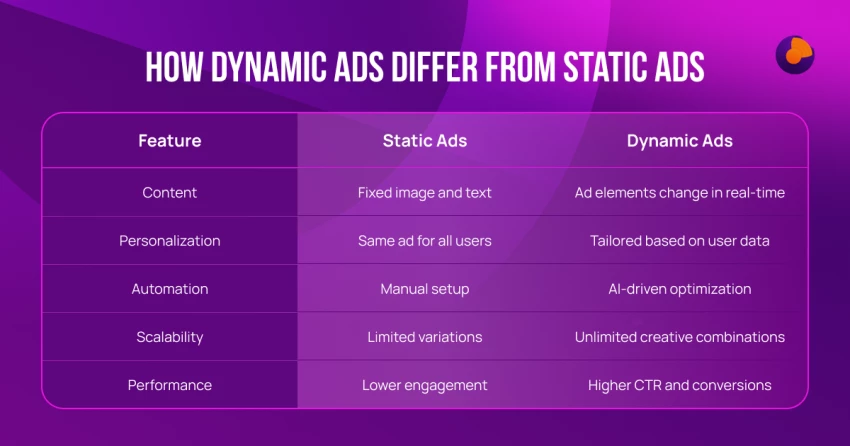 HOW DYNAMIC ADS DIFFER FROM STATIC ADS

| Feature | Static Ads | Dynamic Ads |
|---|---|---|
| Content | Fixed image and text | Ad elements change in real-time |
| Personalization | Same ad for all users | Tailored based on user data |
| Automation | Manual setup | AI-driven optimization |
| Scalability | Limited variations | Unlimited creative combinations |
| Performance | Lower engagement | Higher CTR and conversions |